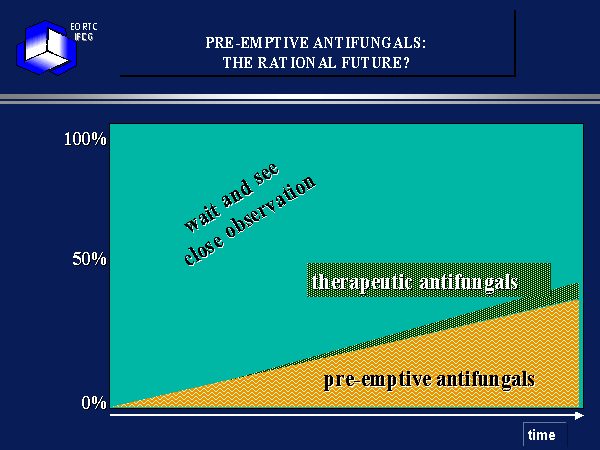 EORTC
IFCG

PRE-EMPTIVE ANTIFUNGALS:
THE RATIONAL FUTURE?

100%

50%

0%

wait and see
close observation

therapeutic antifungals

pre-emptive antifungals

time